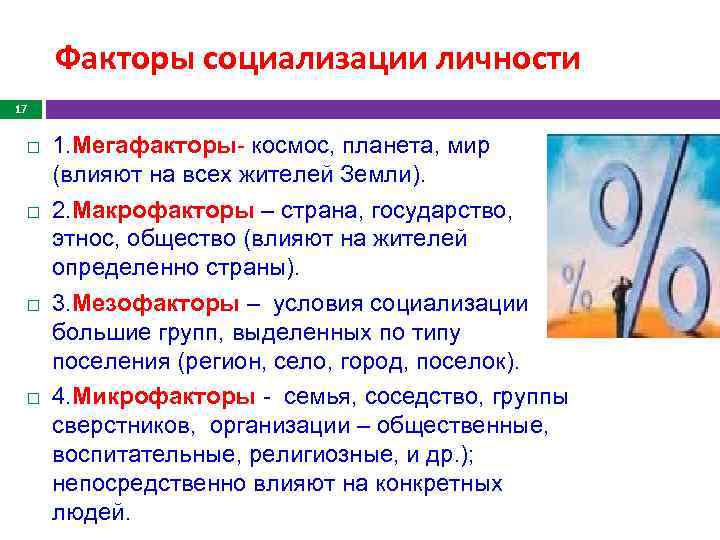 Факторы социализации личности

17

□ 1.Мегафакторы- космос, планета, мир (влияют на всех жителей Земли).

□ 2.Макрофакторы – страна, государство, этнос, общество (влияют на жителей определенно страны).

□ 3.Мезофакторы – условия социализации большие групп, выделенных по типу поселения (регион, село, город, поселок).

□ 4.Микрофакторы - семья, соседство, группы сверстников, организации – общественные, воспитательные, религиозные, и др.); непосредственно влияют на конкретных людей.

%
%